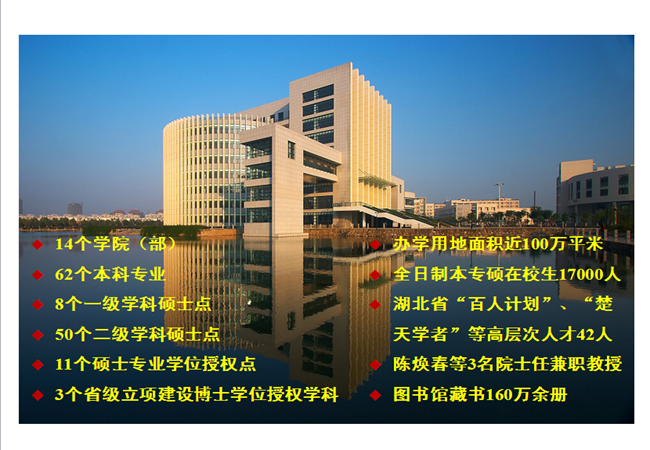 ◆ 14个学院（部）
◆ 62个本科专业
◆ 8个一级学科硕士点
◆ 50个二级学科硕士点
◆ 11个硕士专业学位授权点
◆ 3个省级立项建设博士学位授权学科

◆ 办学用地面积近100万平米
◆ 全日制本专硕在校生17000人
◆ 湖北省“百人计划”、“楚天学者”等高层次人才42人
◆ 陈焕春等3名院士任兼职教授
◆ 图书馆藏书160万余册